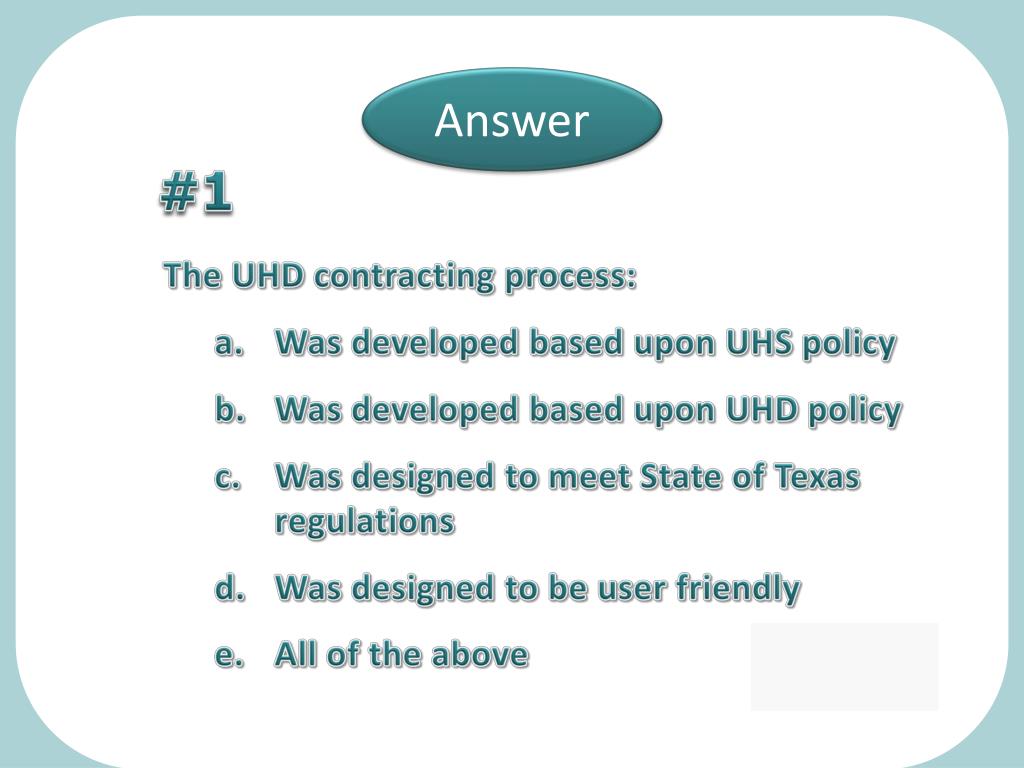 Answer

#1

The UHD contracting process:

a. Was developed based upon UHS policy

b. Was developed based upon UHD policy

c. Was designed to meet State of Texas regulations

d. Was designed to be user friendly

e. All of the above